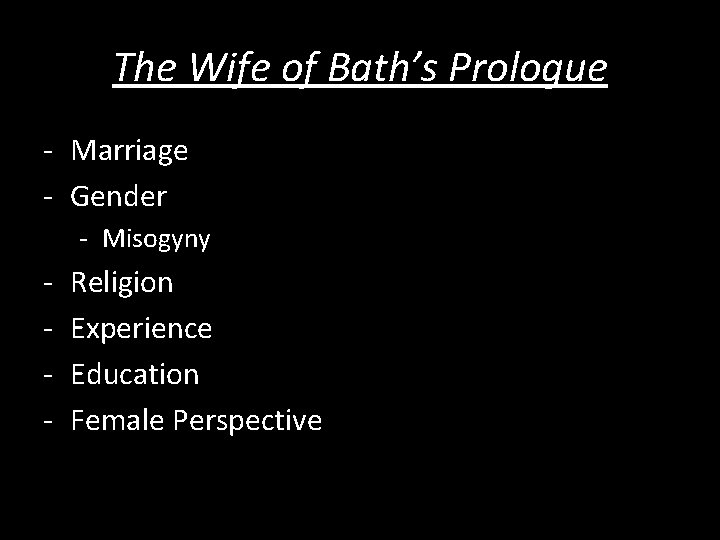 The Wife of Bath's Prologue

- Marriage
- Gender
  - Misogyny
- Religion
- Experience
- Education
- Female Perspective